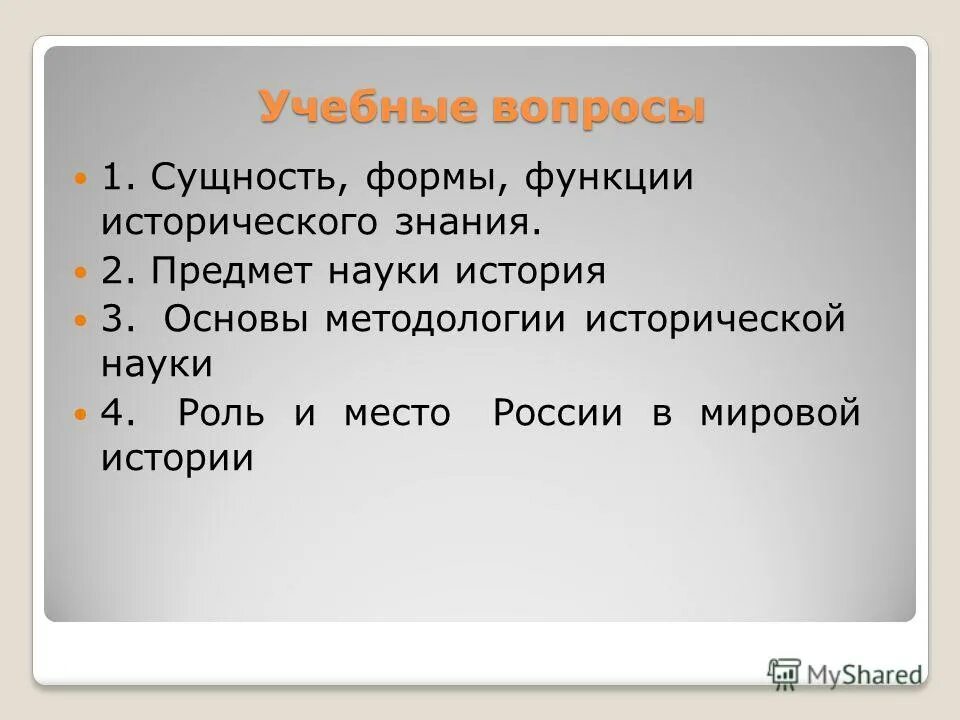 Учебные вопросы

1. Сущность, формы, функции исторического знания.

2. Предмет науки история

3. Основы методологии исторической науки

4. Роль и место России в мировой истории

MyShared